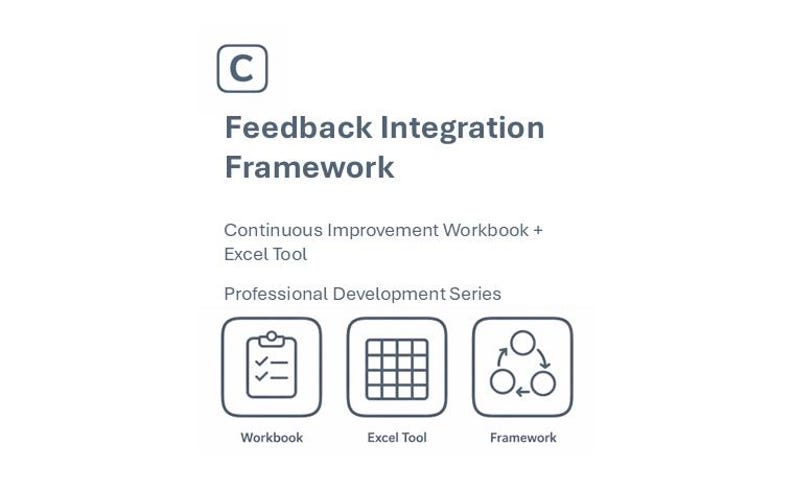 C

Feedback Integration Framework

Continuous Improvement Workbook + Excel Tool

Professional Development Series

Workbook

Excel Tool

Framework